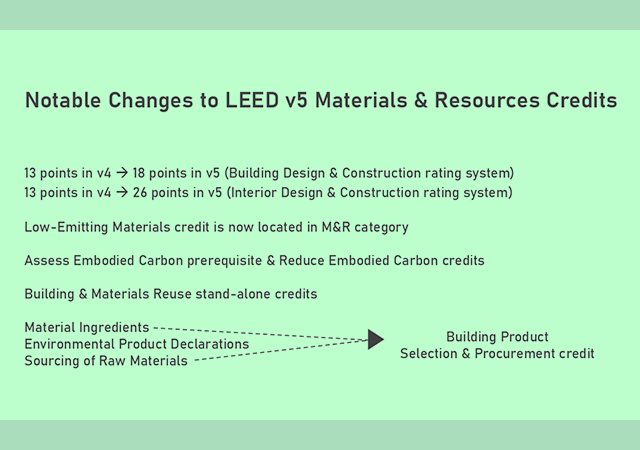 Notable Changes to LEED v5 Materials & Resources Credits

13 points in v4 → 18 points in v5 (Building Design & Construction rating system)
13 points in v4 → 26 points in v5 (Interior Design & Construction rating system)

Low-Emitting Materials credit is now located in M&R category

Assess Embodied Carbon prerequisite & Reduce Embodied Carbon credits

Building & Materials Reuse stand-alone credits

Material Ingredients
Environmental Product Declarations
Sourcing of Raw Materials

Building Product
Selection & Procurement credit